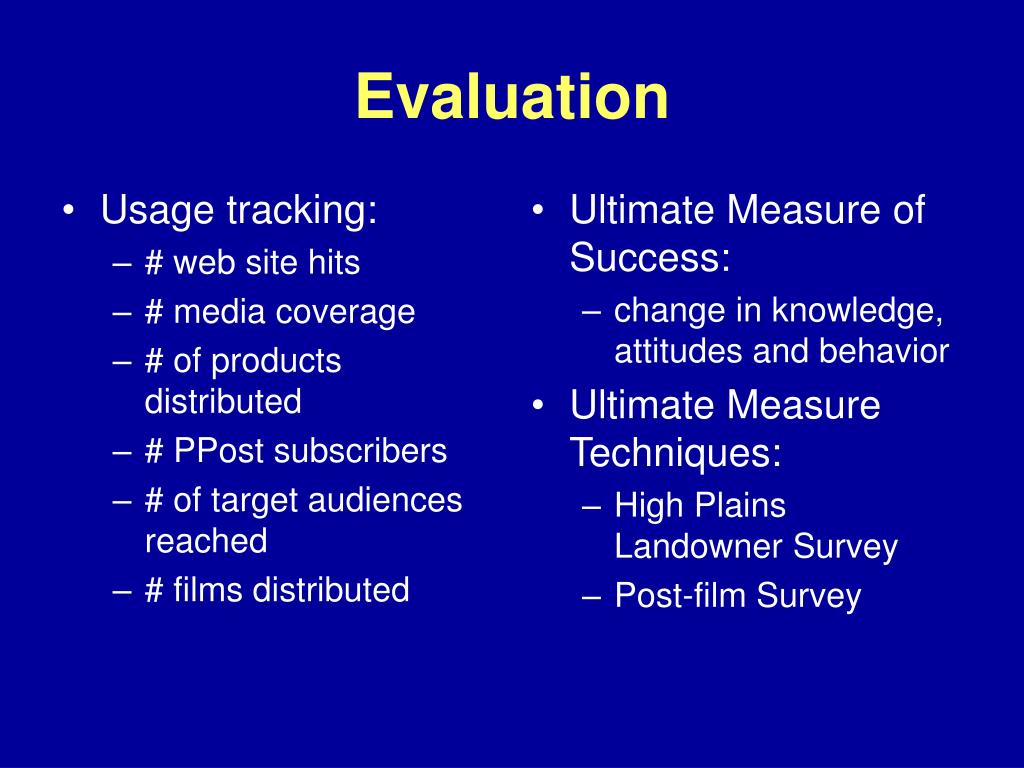 Evaluation

• Usage tracking:
– # web site hits
– # media coverage
– # of products distributed
– # PPost subscribers
– # of target audiences reached
– # films distributed

• Ultimate Measure of Success:
– change in knowledge, attitudes and behavior
• Ultimate Measure Techniques:
– High Plains Landowner Survey
– Post-film Survey